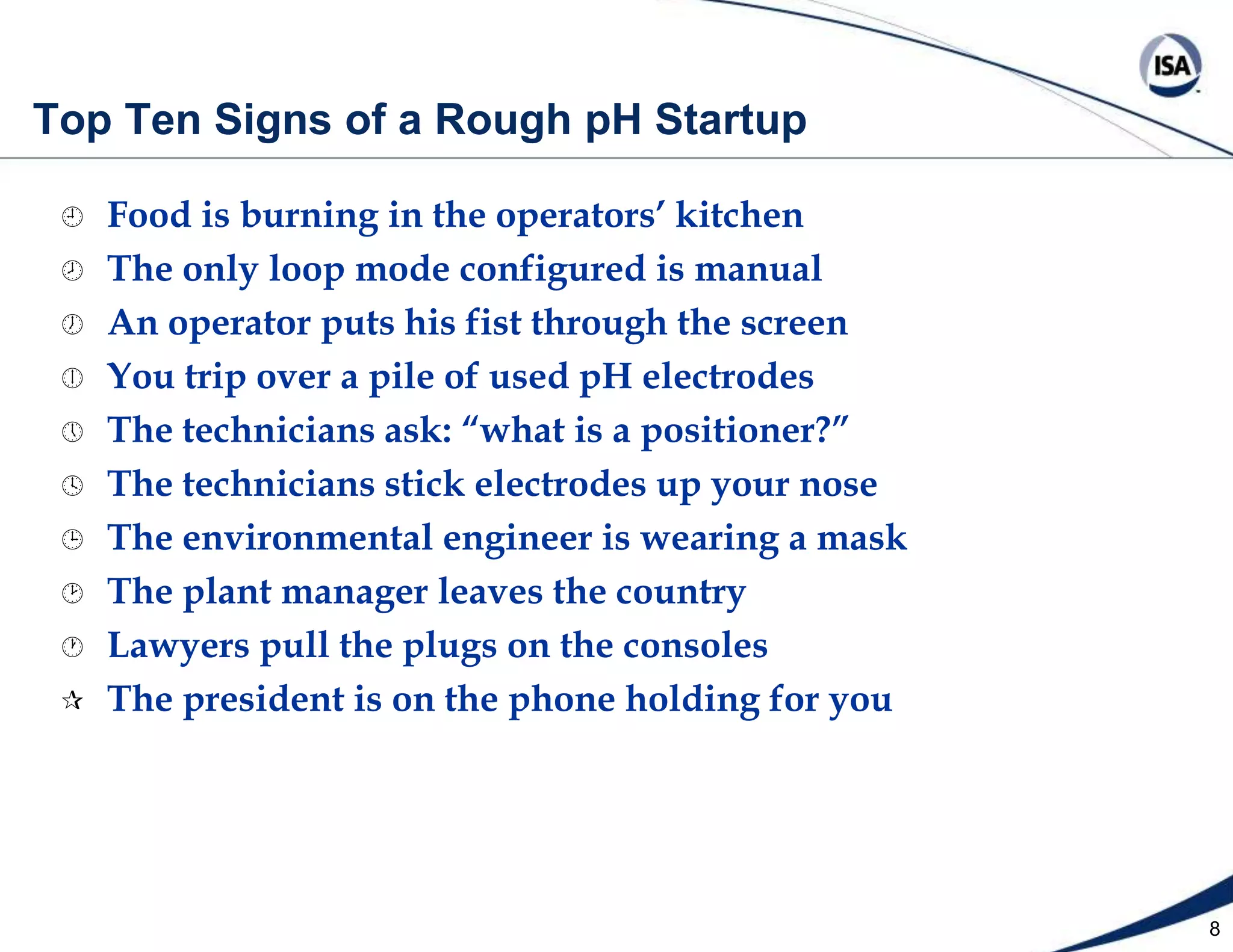 ISA

Top Ten Signs of a Rough pH Startup

Food is burning in the operators’ kitchen
The only loop mode configured is manual
An operator puts his fist through the screen
You trip over a pile of used pH electrodes
The technicians ask: “what is a positioner?”
The technicians stick electrodes up your nose
The environmental engineer is wearing a mask
The plant manager leaves the country
Lawyers pull the plugs on the consoles
The president is on the phone holding for you

8